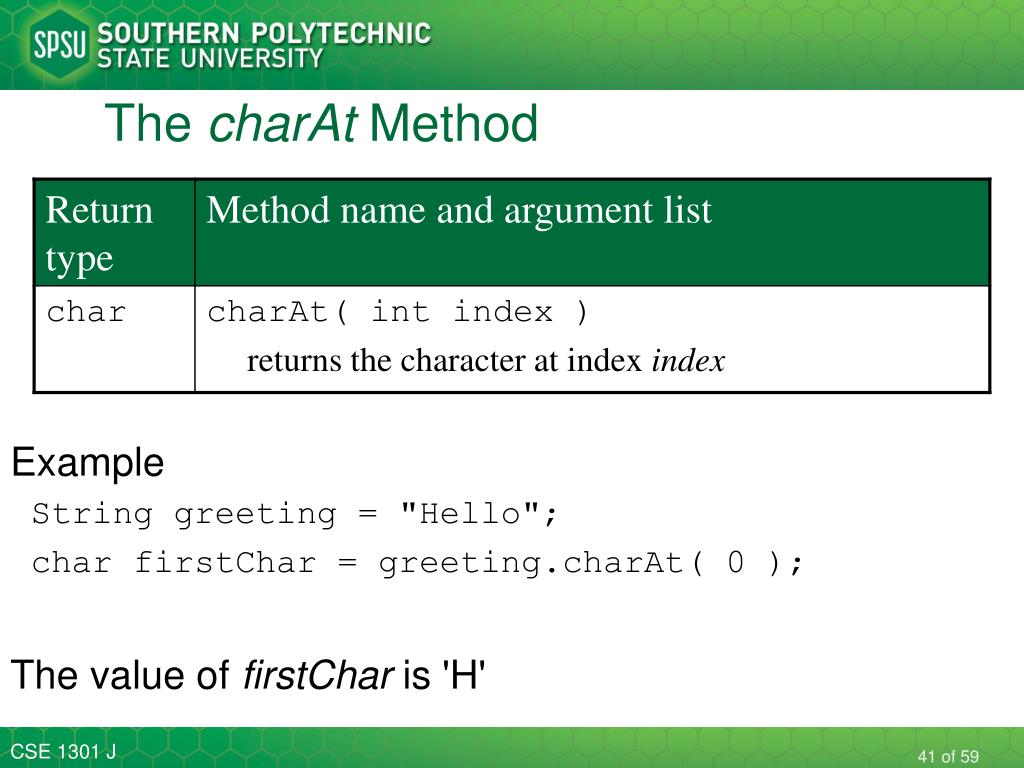 SPSU SOUTHERN POLYTECHNIC STATE UNIVERSITY

The charAt Method

| Return type | Method name and argument list |
|---|---|
| char | charAt( int index ) returns the character at index index |

Example

String greeting = "Hello";

char firstChar = greeting.charAt( 0 );

The value of firstChar is 'H'

CSE 1301 J

41 of 59